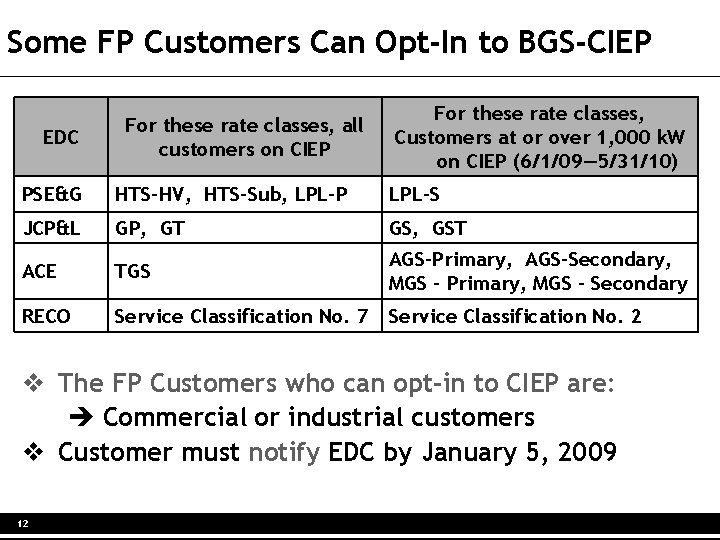 Some FP Customers Can Opt-In to BGS-CIEP

| EDC | For these rate classes, all customers on CIEP | For these rate classes, Customers at or over 1,000 kW on CIEP (6/1/09—5/31/10) |
|---|---|---|
| PSE&G | HTS-HV, HTS-Sub, LPL-P | LPL-S |
| JCP&L | GP, GT | GS, GST |
| ACE | TGS | AGS-Primary, AGS-Secondary, MGS - Primary, MGS - Secondary |
| RECO | Service Classification No. 7 | Service Classification No. 2 |

❖ The FP Customers who can opt-in to CIEP are:
➔ Commercial or industrial customers
❖ Customer must notify EDC by January 5, 2009

12